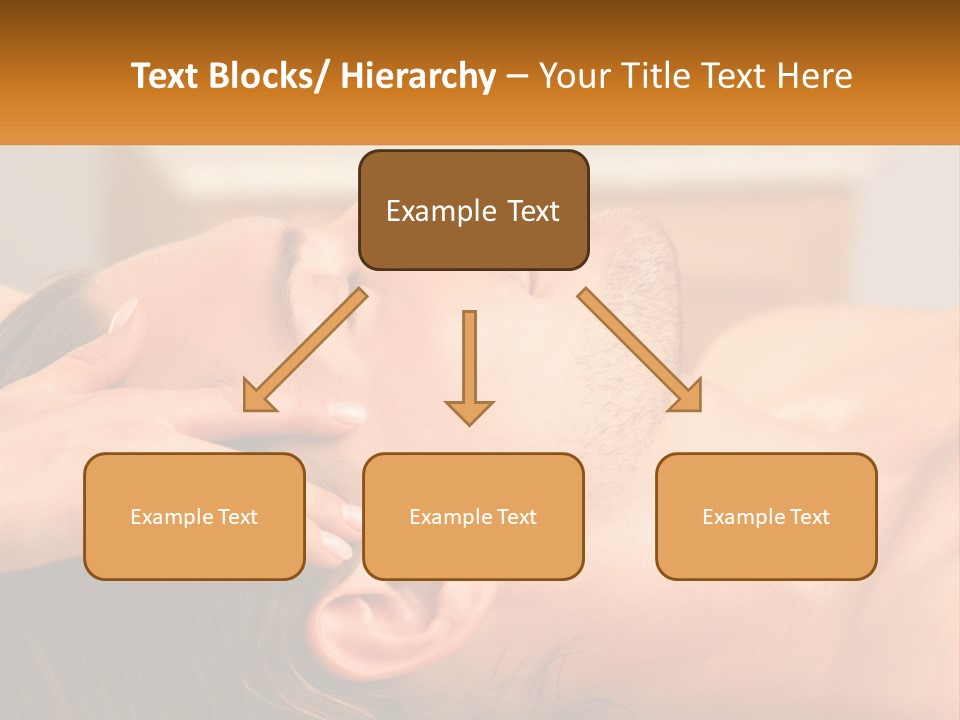 Text Blocks/ Hierarchy – Your Title Text Here

Example Text

Example Text

Example Text

Example Text